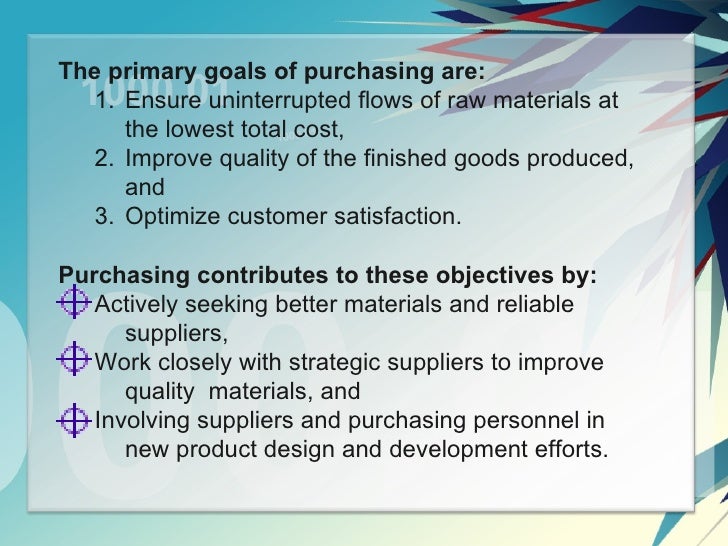 The primary goals of purchasing are:
1. Ensure uninterrupted flows of raw materials at the lowest total cost,
2. Improve quality of the finished goods produced, and
3. Optimize customer satisfaction.

Purchasing contributes to these objectives by:
Actively seeking better materials and reliable suppliers,
Work closely with strategic suppliers to improve quality materials, and
Involving suppliers and purchasing personnel in new product design and development efforts.